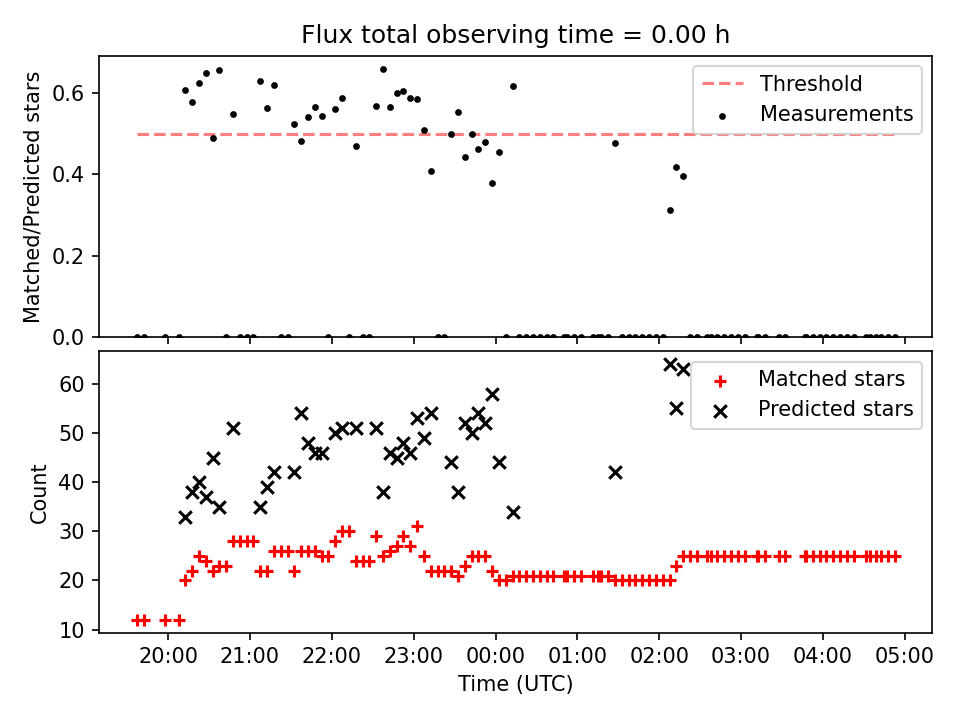 Flux total observing time = 0.00 h

Matched/Predicted stars

0.6
0.4
0.2
0.0

Threshold
Measurements

Count

60
50
40
30
20
10

Matched stars
Predicted stars

20:00 21:00 22:00 23:00 00:00 01:00 02:00 03:00 04:00 05:00

Time (UTC)